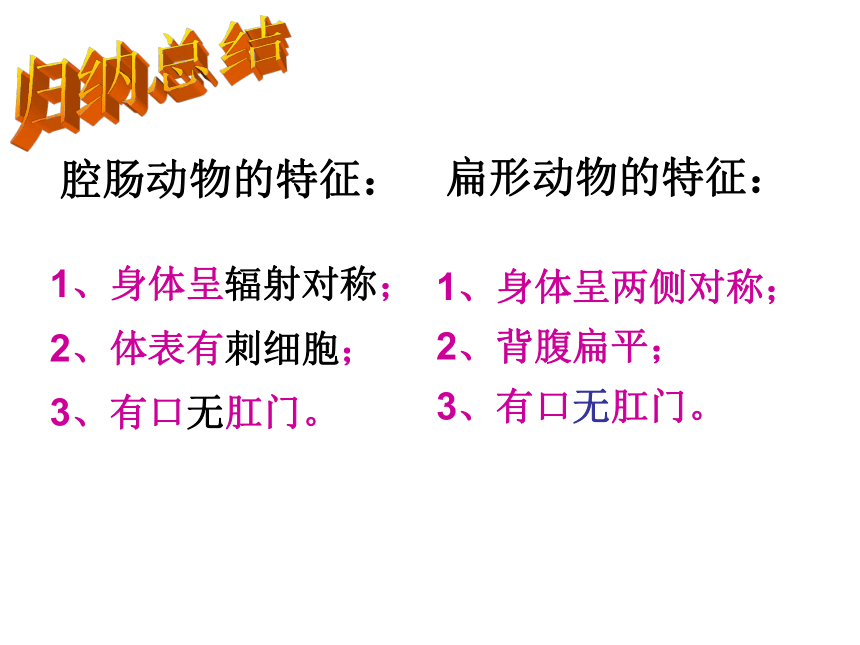 归纳总结

腔肠动物的特征：

1、身体呈辐射对称；

2、体表有刺细胞；

3、有口无肛门。

扁形动物的特征：

1、身体呈两侧对称；

2、背腹扁平；

3、有口无肛门。